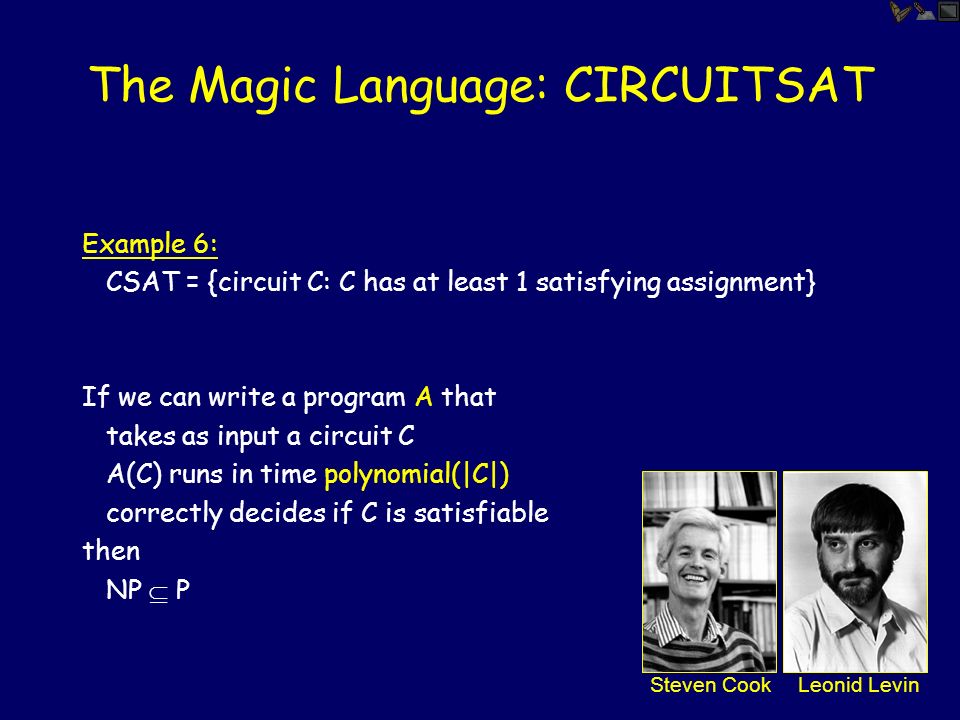 The Magic Language: CIRCUITSAT

Example 6:
CSAT = {circuit C: C has at least 1 satisfying assignment}

If we can write a program A that
takes as input a circuit C
A(C) runs in time polynomial(|C|)
correctly decides if C is satisfiable
then
NP $\subseteq$ P

Steven Cook
Leonid Levin